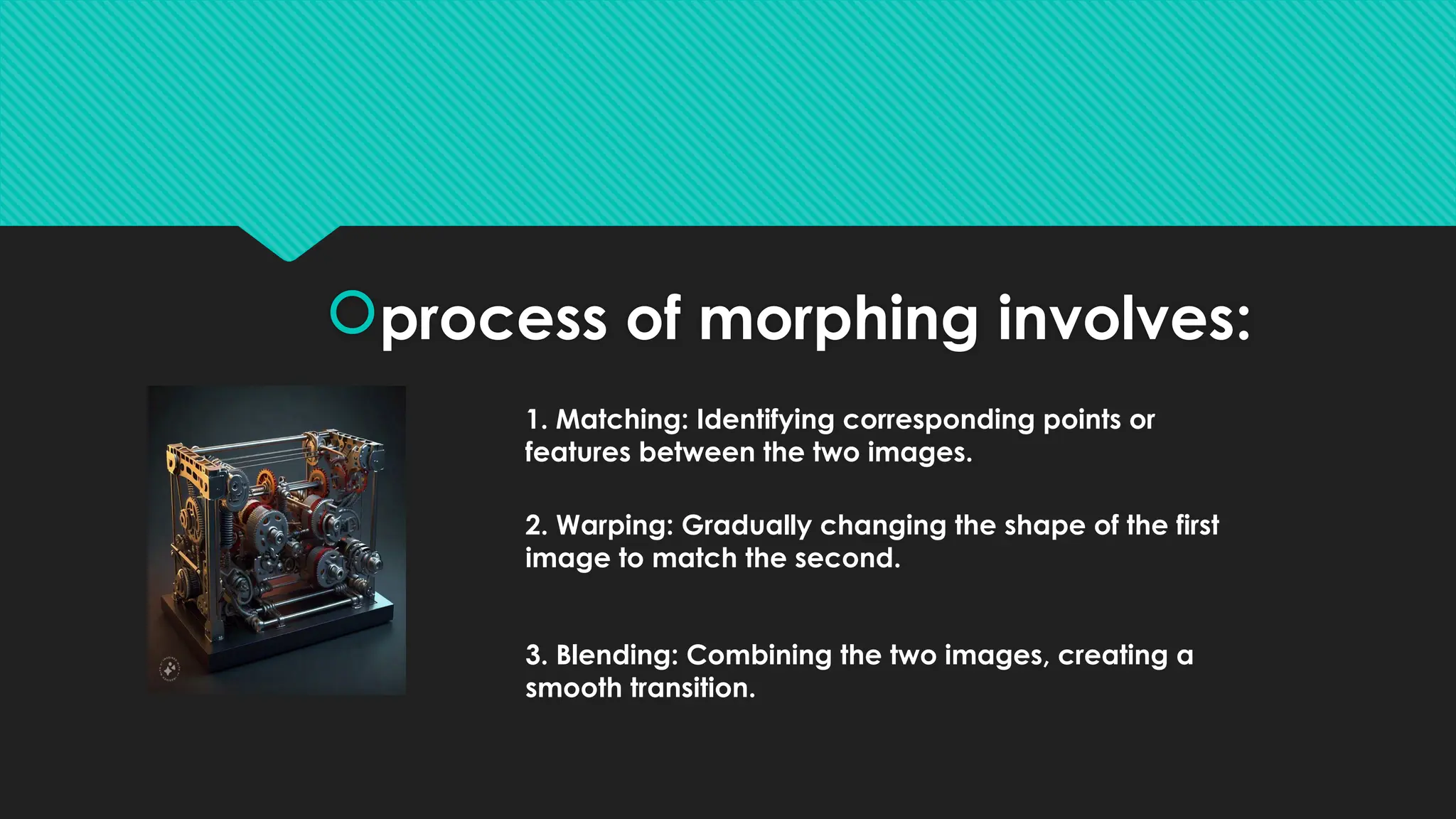 process of morphing involves:

1. Matching: Identifying corresponding points or features between the two images.

2. Warping: Gradually changing the shape of the first image to match the second.

3. Blending: Combining the two images, creating a smooth transition.